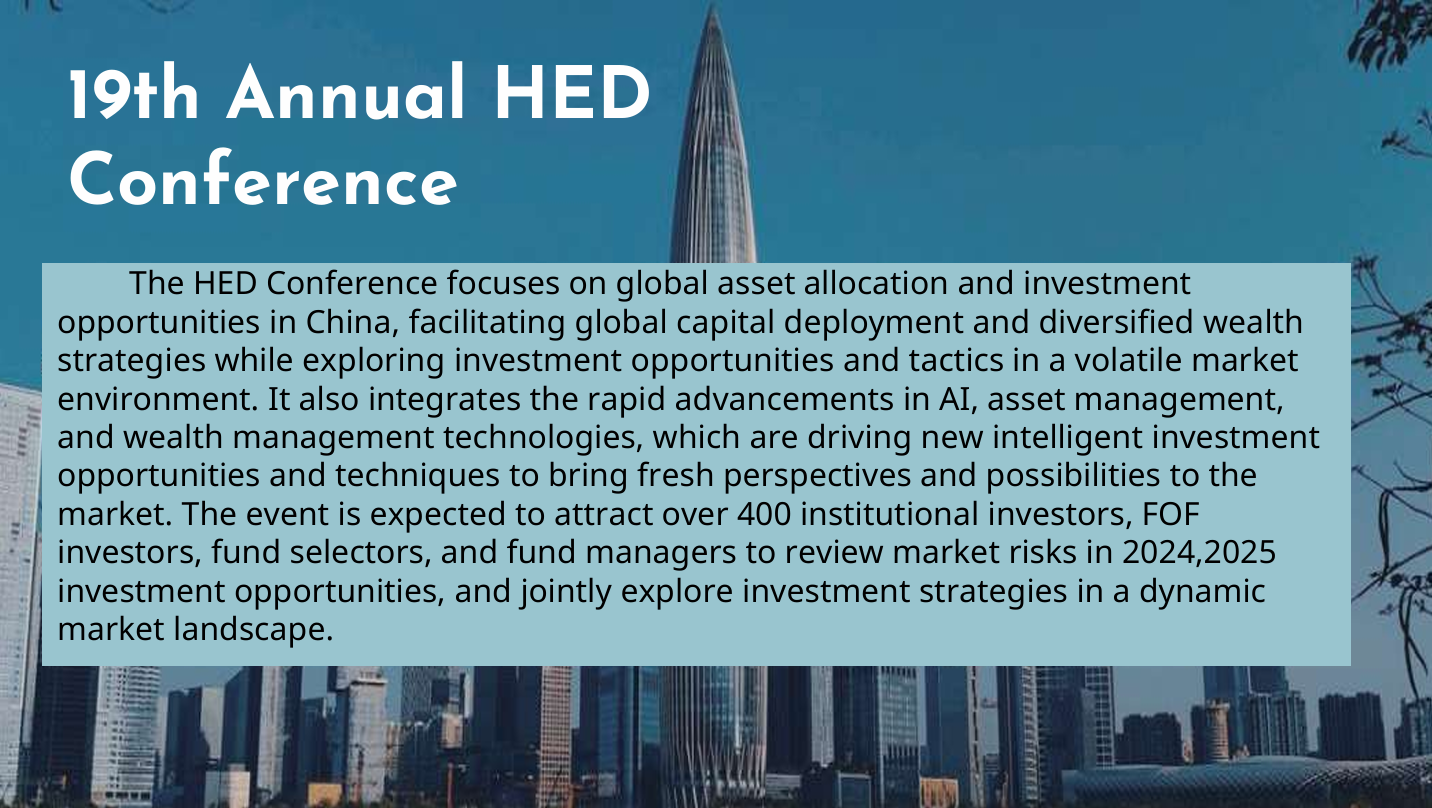 19th Annual HED Conference

The HED Conference focuses on global asset allocation and investment opportunities in China, facilitating global capital deployment and diversified wealth strategies while exploring investment opportunities and tactics in a volatile market environment. It also integrates the rapid advancements in AI, asset management, and wealth management technologies, which are driving new intelligent investment opportunities and techniques to bring fresh perspectives and possibilities to the market. The event is expected to attract over 400 institutional investors, FOF investors, fund selectors, and fund managers to review market risks in 2024,2025 investment opportunities, and jointly explore investment strategies in a dynamic market landscape.